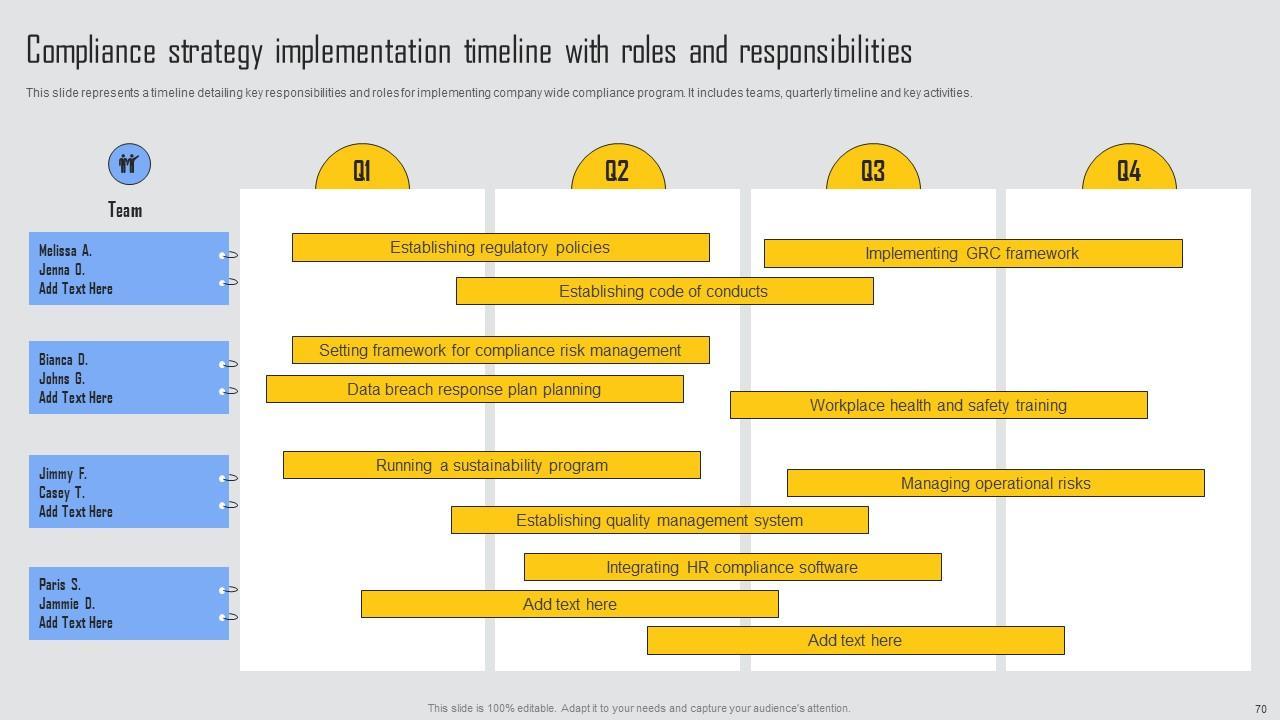 Compliance strategy implementation timeline with roles and responsibilities

This slide represents a timeline detailing key responsibilities and roles for implementing company wide compliance program. It includes teams, quarterly timeline and key activities.

Team

Q1

Q2

Q3

Q4

Melissa A.
Jenna O.
Add Text Here

Establishing regulatory policies

Implementing GRC framework

Establishing code of conducts

Bianca D.
Johns G.
Add Text Here

Setting framework for compliance risk management

Data breach response plan planning

Workplace health and safety training

Jimmy F.
Casey T.
Add Text Here

Running a sustainability program

Managing operational risks

Establishing quality management system

Paris S.
Jammie D.
Add Text Here

Integrating HR compliance software

Add text here

Add text here

This slide is 100% editable. Adapt it to your needs and capture your audience's attention.

70